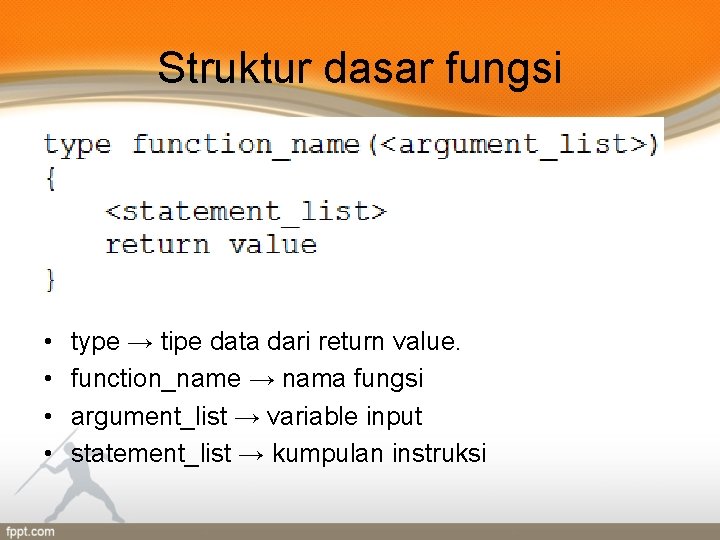 Struktur dasar fungsi

type function_name(<argument_list>)
{
    <statement_list>
    return value
}

• type → tipe data dari return value.
• function_name → nama fungsi
• argument_list → variable input
• statement_list → kumpulan instruksi

fppt.com